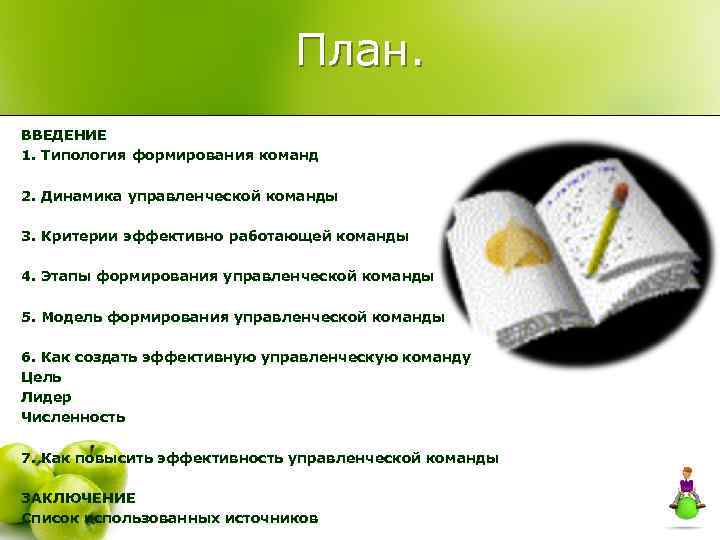 План.

ВВЕДЕНИЕ
1. Типология формирования команд

2. Динамика управленческой команды

3. Критерии эффективно работающей команды

4. Этапы формирования управленческой команды

5. Модель формирования управленческой команды

6. Как создать эффективную управленческую команду
Цель
Лидер
Численность

7. Как повысить эффективность управленческой команды

ЗАКЛЮЧЕНИЕ
Список использованных источников